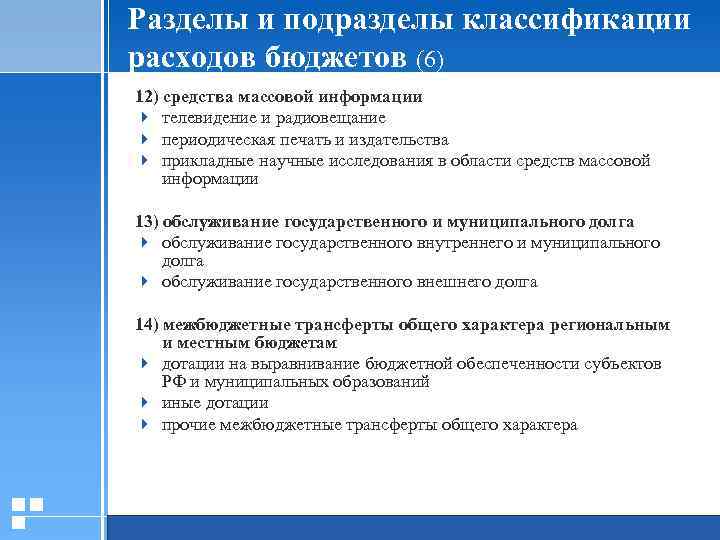 Разделы и подразделы классификации расходов бюджетов (6)

12) средства массовой информации
телевидение и радиовещание
периодическая печать и издательства
прикладные научные исследования в области средств массовой информации

13) обслуживание государственного и муниципального долга
обслуживание государственного внутреннего и муниципального долга
обслуживание государственного внешнего долга

14) межбюджетные трансферты общего характера региональным и местным бюджетам
дотации на выравнивание бюджетной обеспеченности субъектов РФ и муниципальных образований
иные дотации
прочие межбюджетные трансферты общего характера